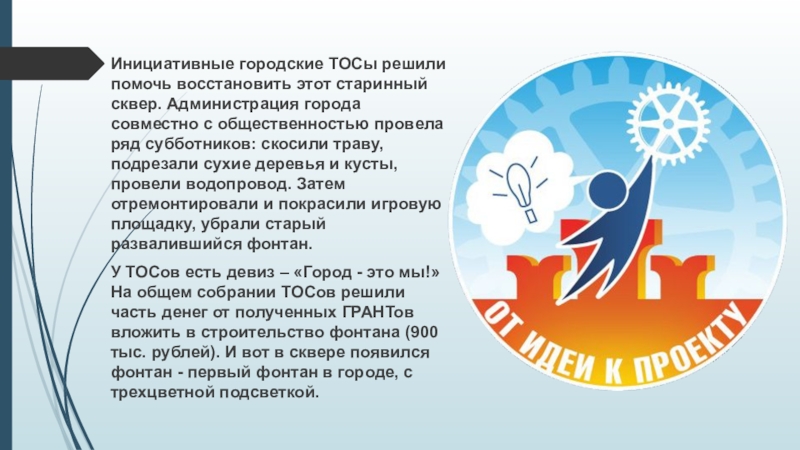 Инициативные городские ТОСы решили помочь восстановить этот старинный сквер. Администрация города совместно с общественностью провела ряд субботников: скосили траву, подрезали сухие деревья и кусты, провели водопровод. Затем отремонтировали и покрасили игровую площадку, убрали старый развалившийся фонтан.

У ТОСов есть девиз – «Город - это мы!» На общем собрании ТОСов решили часть денег от полученных ГРАНТов вложить в строительство фонтана (900 тыс. рублей). И вот в сквере появился фонтан - первый фонтан в городе, с трехцветной подсветкой.

ОТ ИДЕИ К ПРОЕКТУ